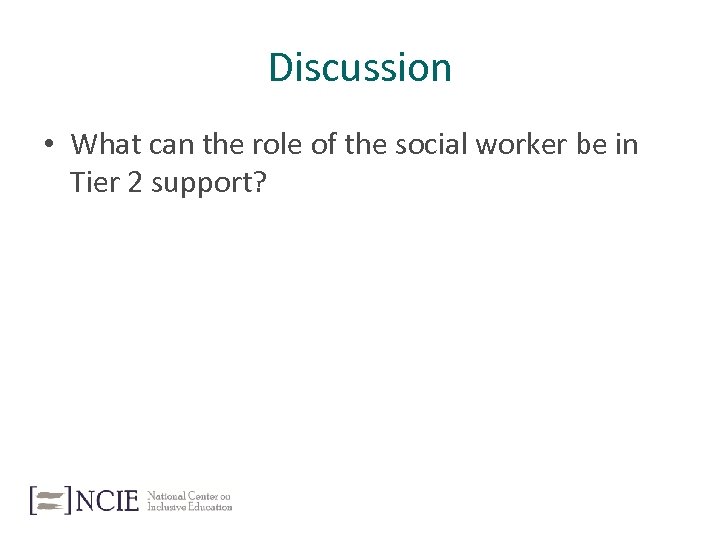 Discussion

• What can the role of the social worker be in Tier 2 support?

NCIE National Center on Inclusive Education